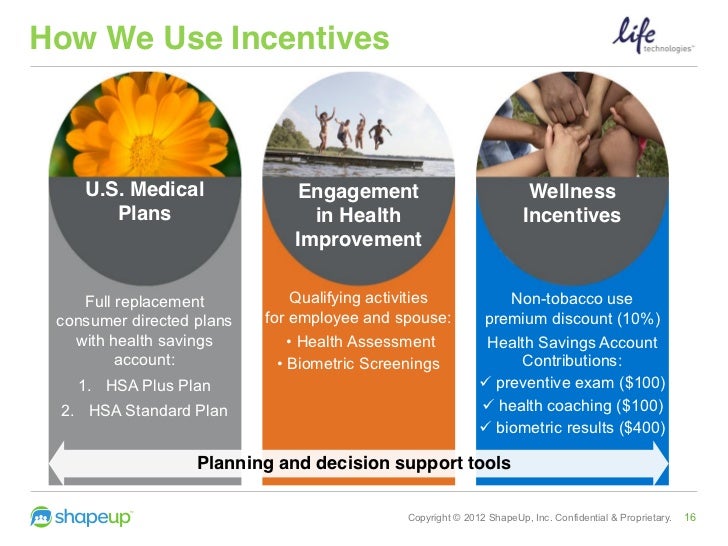 How We Use Incentives

life technologies™

U.S. Medical Plans

Full replacement consumer directed plans with health savings account:

1. HSA Plus Plan
2. HSA Standard Plan

Engagement in Health Improvement

Qualifying activities for employee and spouse:

• Health Assessment
• Biometric Screenings

Wellness Incentives

Non-tobacco use premium discount (10%)

Health Savings Account Contributions:

✓ preventive exam ($100)
✓ health coaching ($100)
✓ biometric results ($400)

Planning and decision support tools

shapeup™

Copyright © 2012 ShapeUp, Inc. Confidential & Proprietary. 16